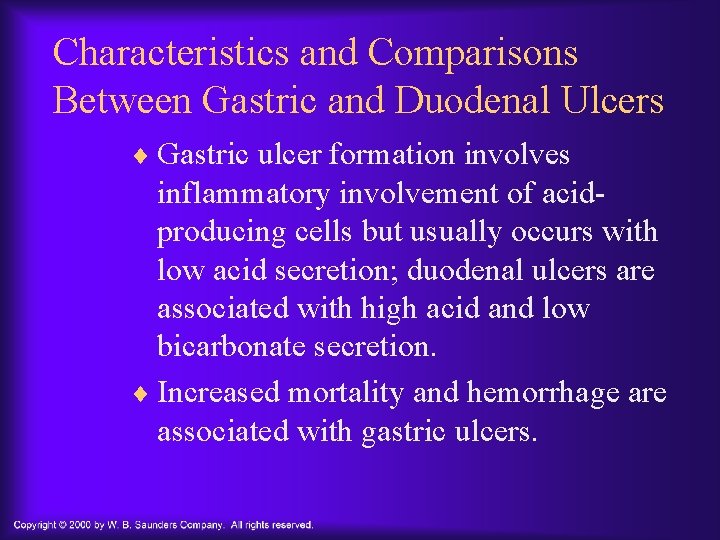 Characteristics and Comparisons Between Gastric and Duodenal Ulcers

♦ Gastric ulcer formation involves inflammatory involvement of acid-producing cells but usually occurs with low acid secretion; duodenal ulcers are associated with high acid and low bicarbonate secretion.

♦ Increased mortality and hemorrhage are associated with gastric ulcers.

Copyright © 2000 by W. B. Saunders Company. All rights reserved.